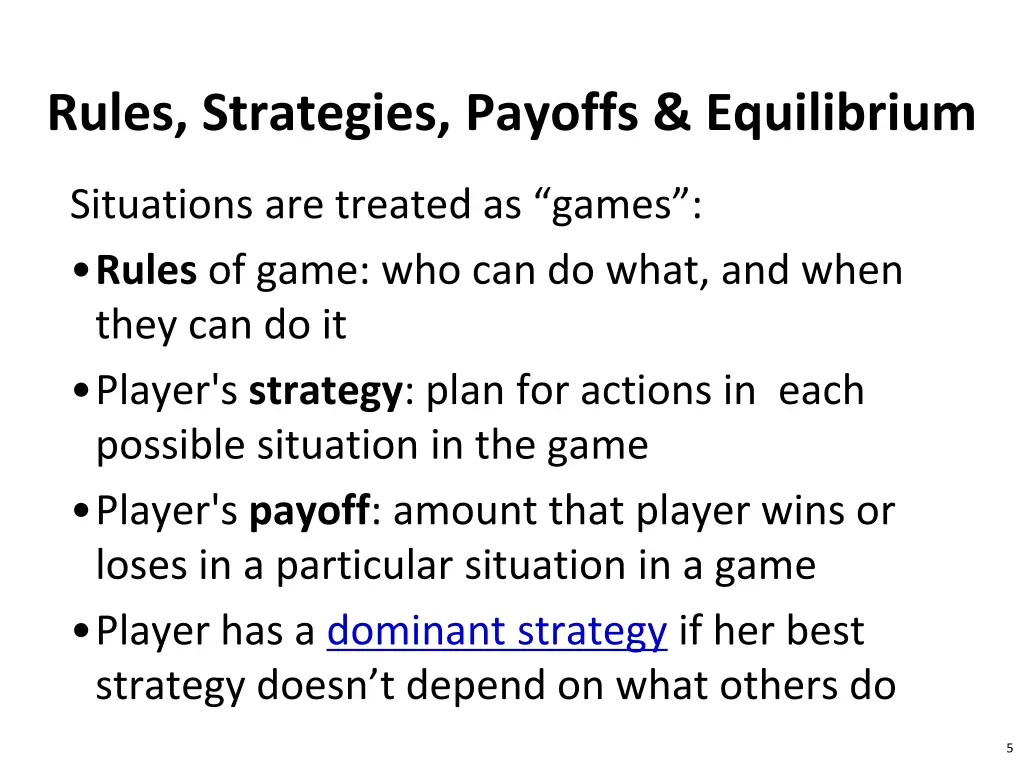 Rules, Strategies, Payoffs & Equilibrium

Situations are treated as “games”:

• Rules of game: who can do what, and when they can do it
• Player's strategy: plan for actions in each possible situation in the game
• Player's payoff: amount that player wins or loses in a particular situation in a game
• Player has a dominant strategy if her best strategy doesn’t depend on what others do

5